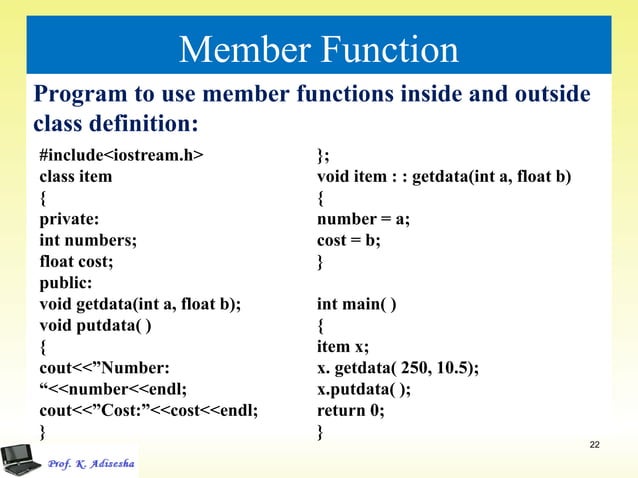 Member Function

Program to use member functions inside and outside class definition:

#include<iostream.h>
class item
{
private:
int numbers;
float cost;
public:
void getdata(int a, float b);
void putdata( )
{
cout<<”Number:
“<<number<<endl;
cout<<”Cost:”<<cost<<endl;
}

};
void item : : getdata(int a, float b)
{
number = a;
cost = b;
}

int main( )
{
item x;
x. getdata( 250, 10.5);
x.putdata( );
return 0;
}

22

Prof. K. Adisesha